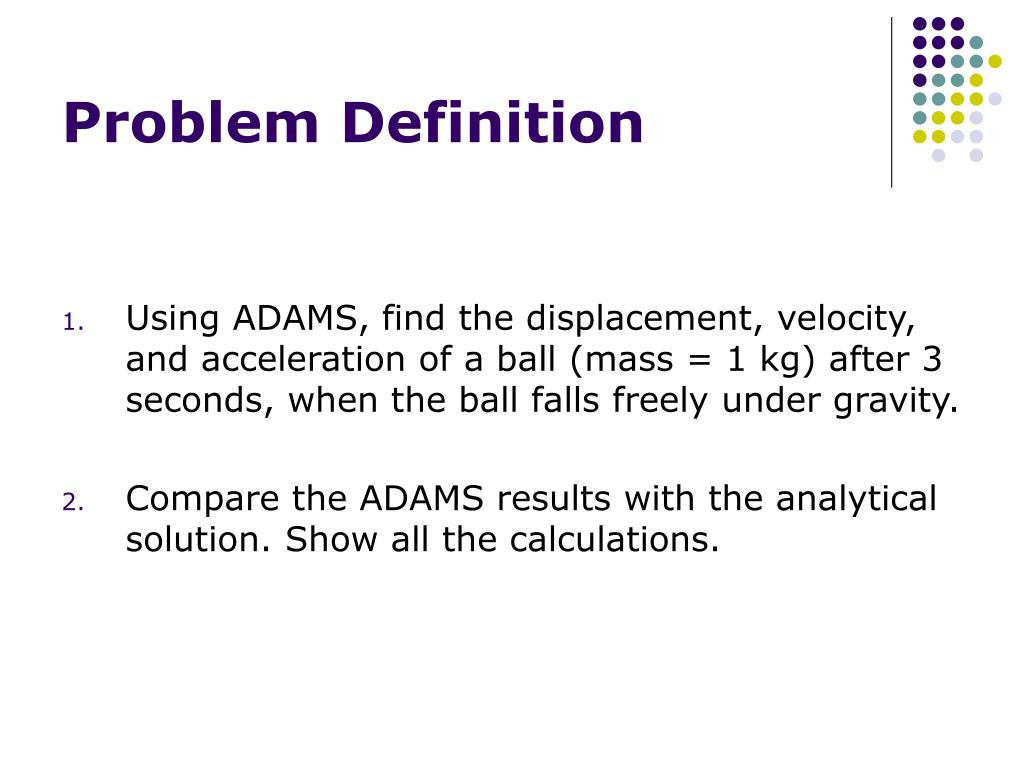 Problem Definition

1. Using ADAMS, find the displacement, velocity, and acceleration of a ball (mass = 1 kg) after 3 seconds, when the ball falls freely under gravity.

2. Compare the ADAMS results with the analytical solution. Show all the calculations.